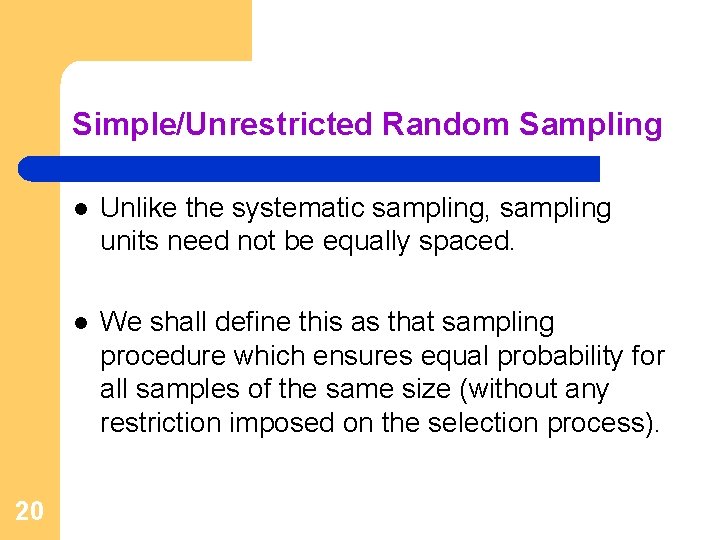 Simple/Unrestricted Random Sampling

● Unlike the systematic sampling, sampling units need not be equally spaced.

● We shall define this as that sampling procedure which ensures equal probability for all samples of the same size (without any restriction imposed on the selection process).

20